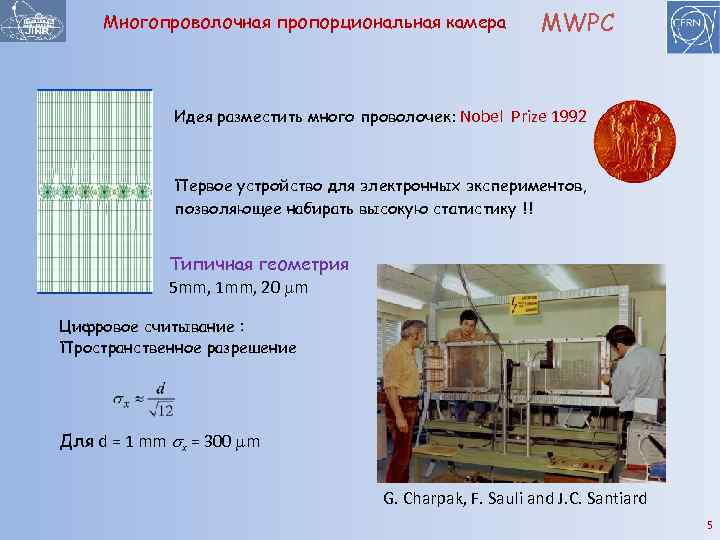 JINR

Многопроволочная пропорциональная камера MWPC

CERN

Идея разместить много проволочек: Nobel Prize 1992

Первое устройство для электронных экспериментов, позволяющее набирать высокую статистику !!

Типичная геометрия
5mm, 1mm, 20 $\mu$m

Цифровое считывание :
Пространственное разрешение

$\sigma_x \approx \frac{d}{\sqrt{12}}$

Для d = 1 mm $\sigma_x$ = 300 $\mu$m

G. Charpak, F. Sauli and J.C. Santiard

5